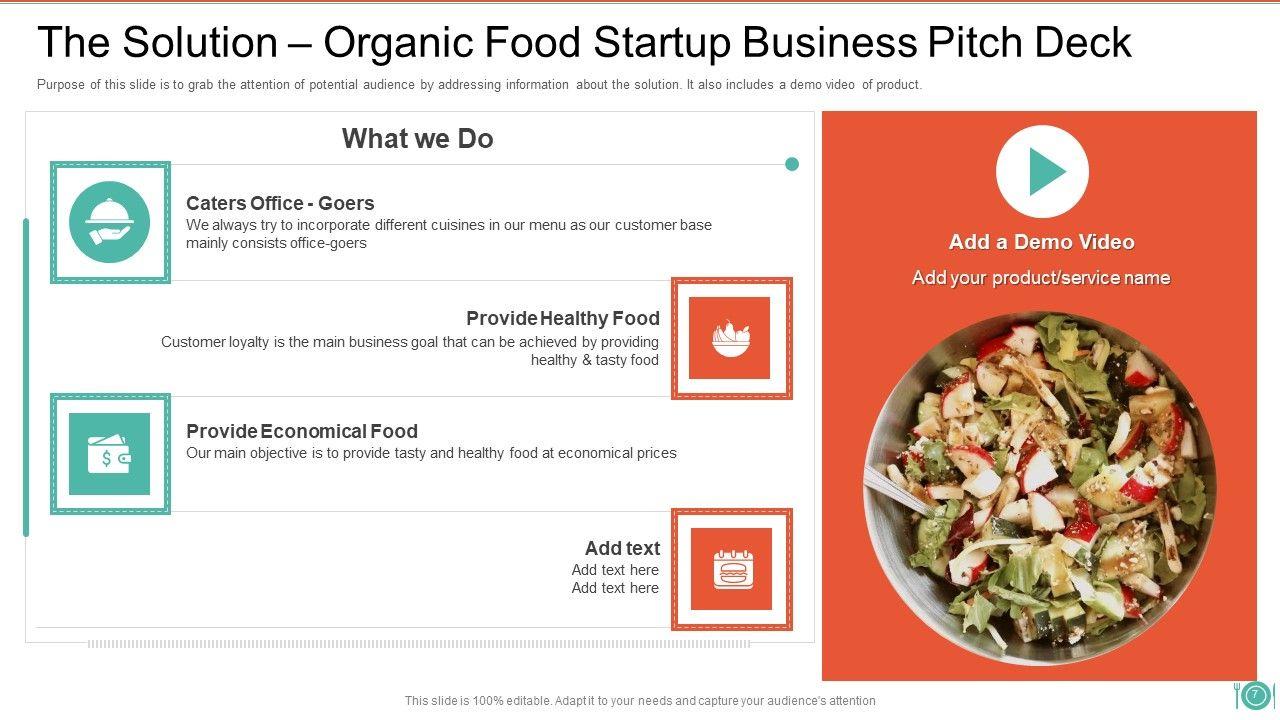 The Solution – Organic Food Startup Business Pitch Deck

Purpose of this slide is to grab the attention of potential audience by addressing information about the solution. It also includes a demo video of product.

What we Do

Caters Office - Goers
We always try to incorporate different cuisines in our menu as our customer base mainly consists office-goers

Provide Healthy Food
Customer loyalty is the main business goal that can be achieved by providing healthy & tasty food

Provide Economical Food
Our main objective is to provide tasty and healthy food at economical prices

Add text
Add text here
Add text here

Add a Demo Video
Add your product/service name

This slide is 100% editable. Adapt it to your needs and capture your audience's attention

7